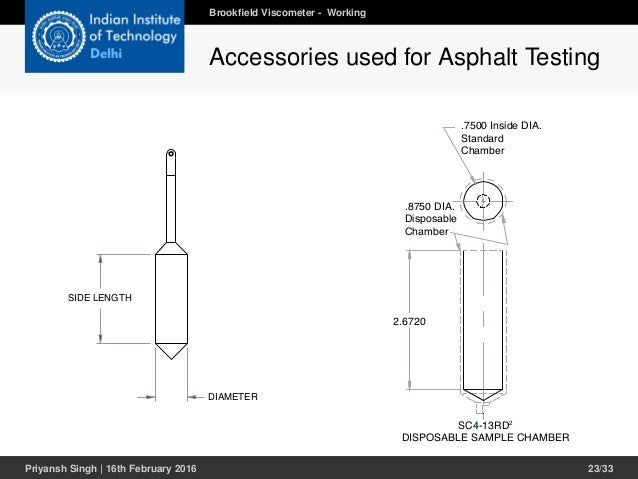 Indian Institute of Technology Delhi

Brookfield Viscometer - Working

Accessories used for Asphalt Testing

SIDE LENGTH

DIAMETER

.7500 Inside DIA. Standard Chamber

.8750 DIA. Disposable Chamber

2.6720

SC4-13RD$^2$
DISPOSABLE SAMPLE CHAMBER

Priyansh Singh | 16th February 2016

23/33